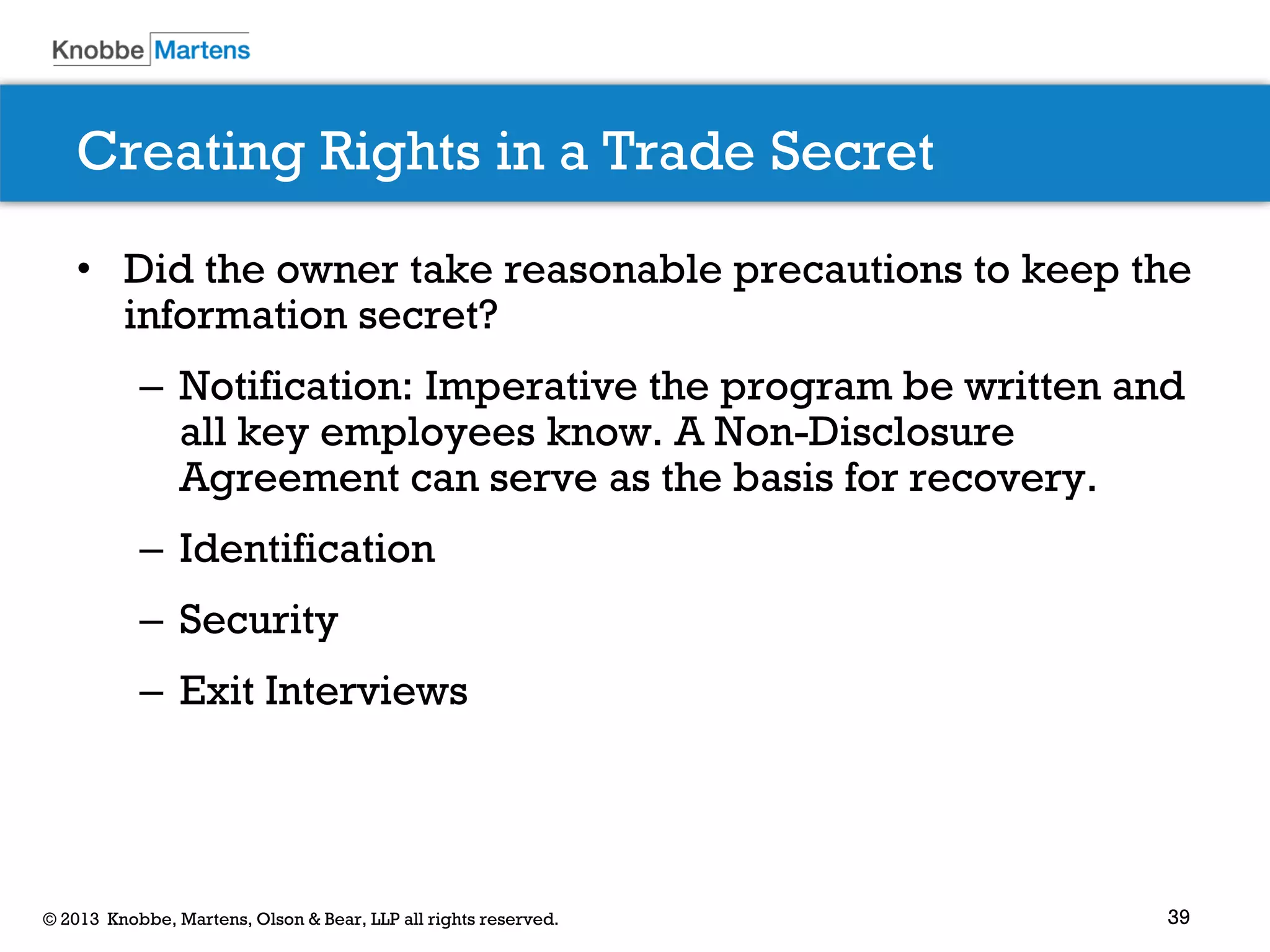 Knobbe Martens

Creating Rights in a Trade Secret

• Did the owner take reasonable precautions to keep the information secret?

– Notification: Imperative the program be written and all key employees know. A Non-Disclosure Agreement can serve as the basis for recovery.

– Identification

– Security

– Exit Interviews

© 2013 Knobbe, Martens, Olson & Bear, LLP all rights reserved.

39